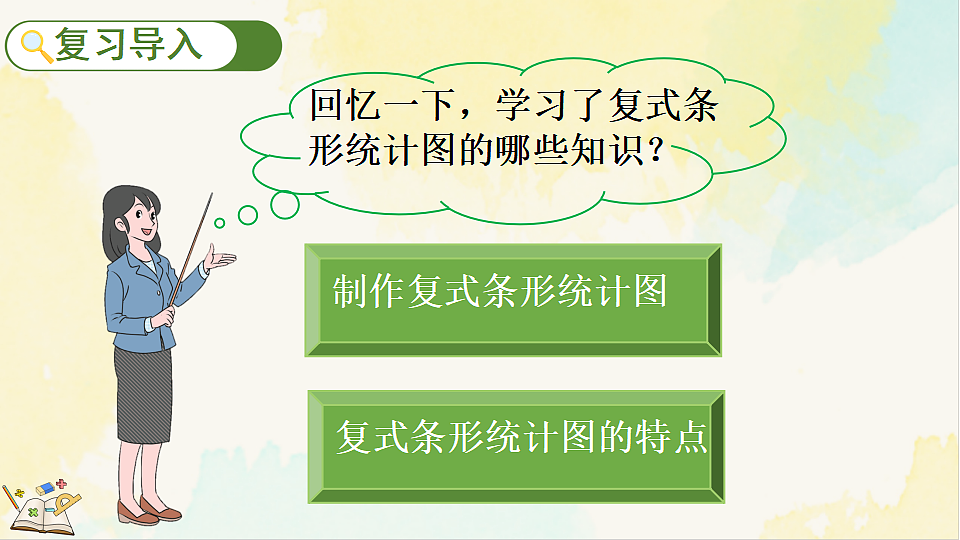 复习导入

回忆一下，学习了复式条形统计图的哪些知识？

制作复式条形统计图

复式条形统计图的特点